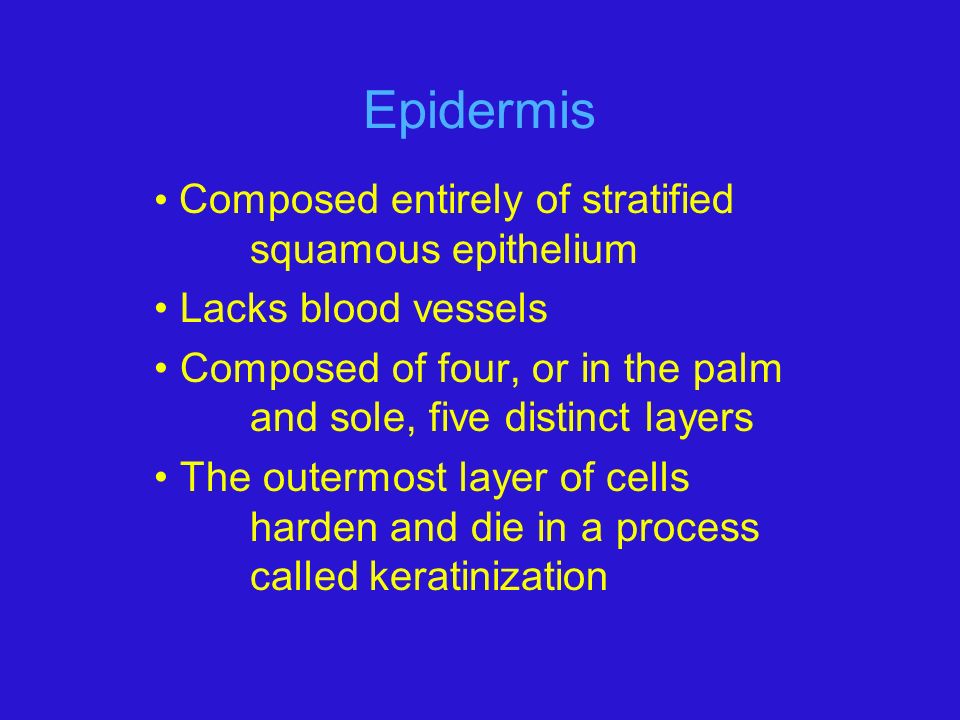 Epidermis

• Composed entirely of stratified squamous epithelium

• Lacks blood vessels

• Composed of four, or in the palm and sole, five distinct layers

• The outermost layer of cells harden and die in a process called keratinization